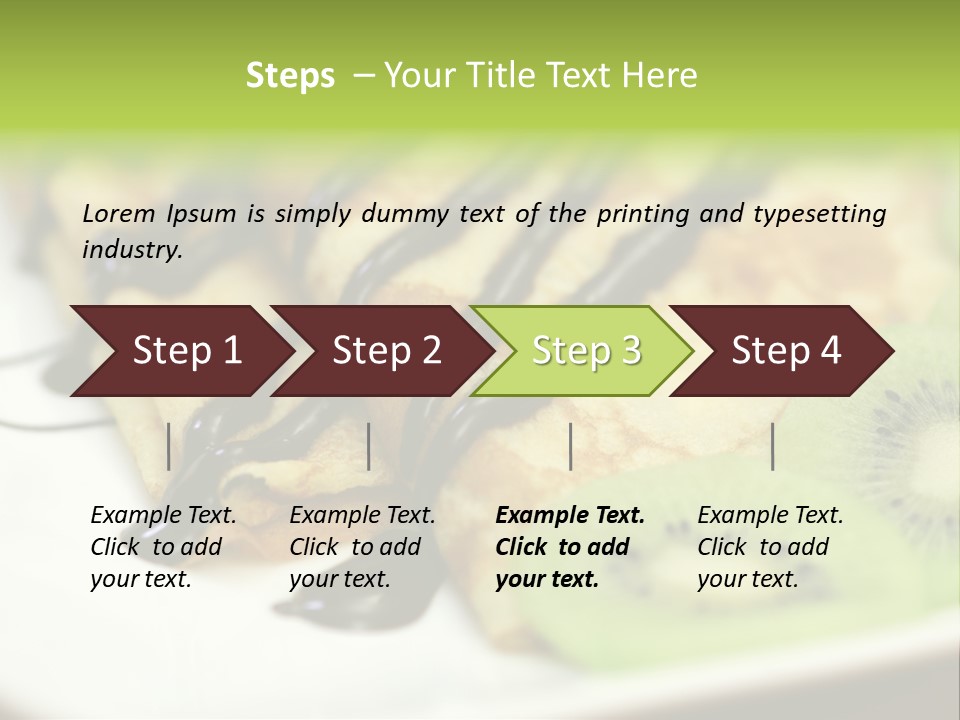 Steps – Your Title Text Here

Lorem Ipsum is simply dummy text of the printing and typesetting industry.

Step 1

Step 2

Step 3

Step 4

Example Text. Click to add your text.

Example Text. Click to add your text.

Example Text. Click to add your text.

Example Text. Click to add your text.